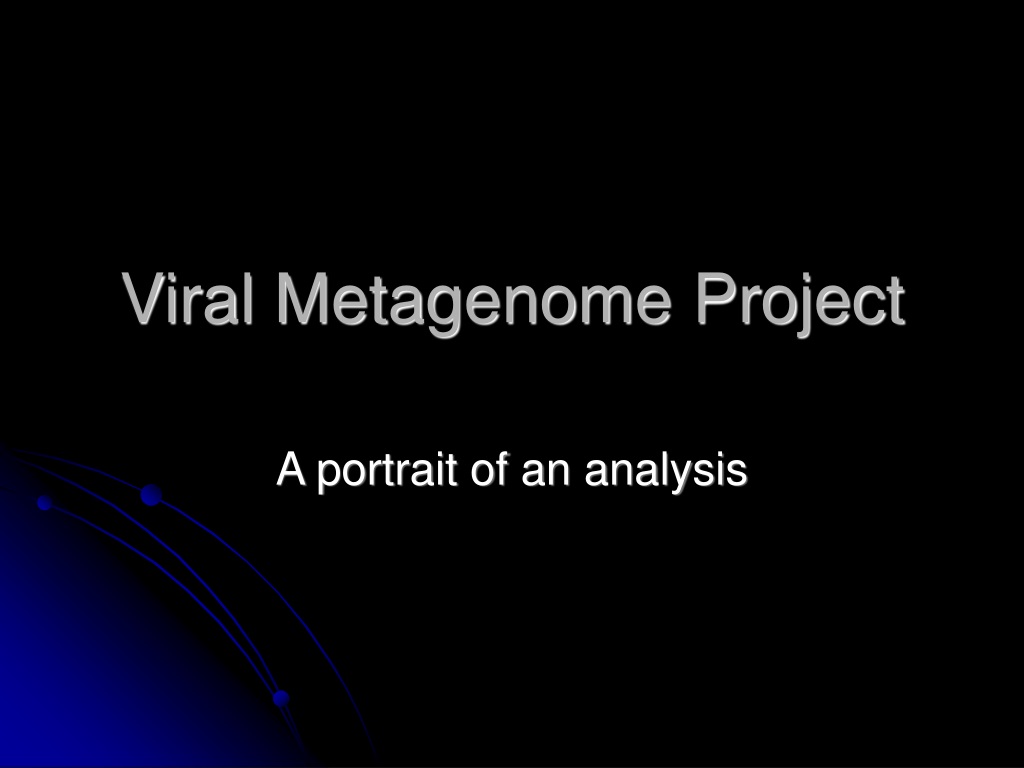 Viral Metagenome Project

A portrait of an analysis